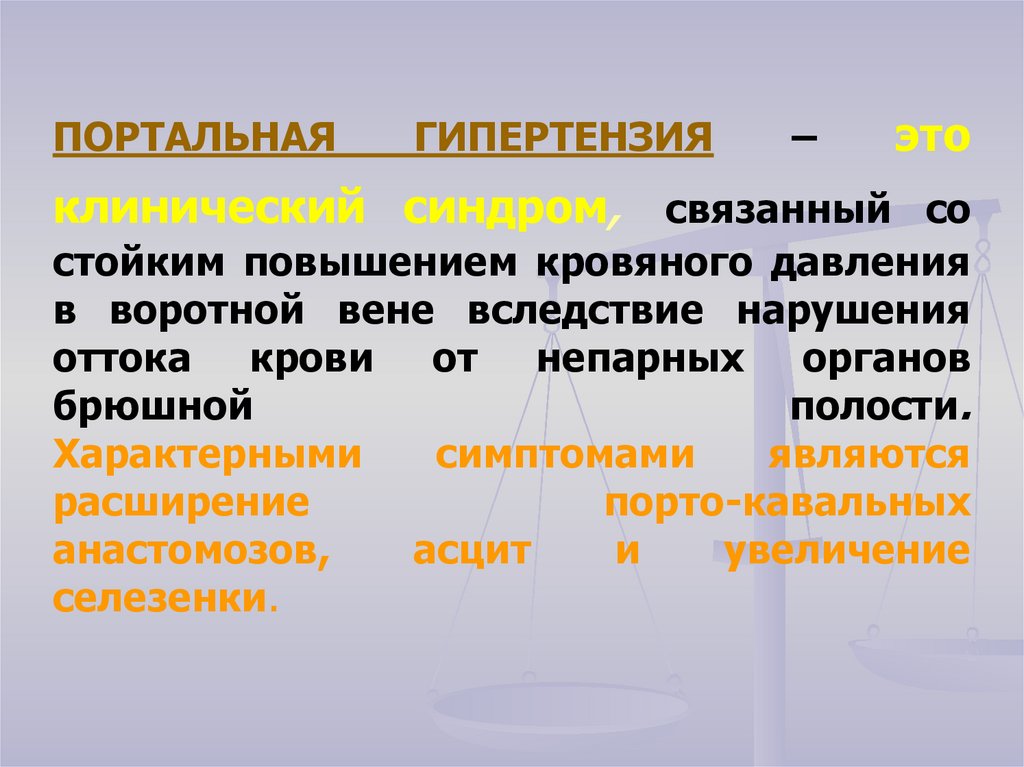 ПОРТАЛЬНАЯ ГИПЕРТЕНЗИЯ – это клинический синдром, связанный со стойким повышением кровяного давления в воротной вене вследствие нарушения оттока крови от непарных органов брюшной полости. Характерными симптомами являются расширение порто-кавальных анастомозов, асцит и увеличение селезенки.